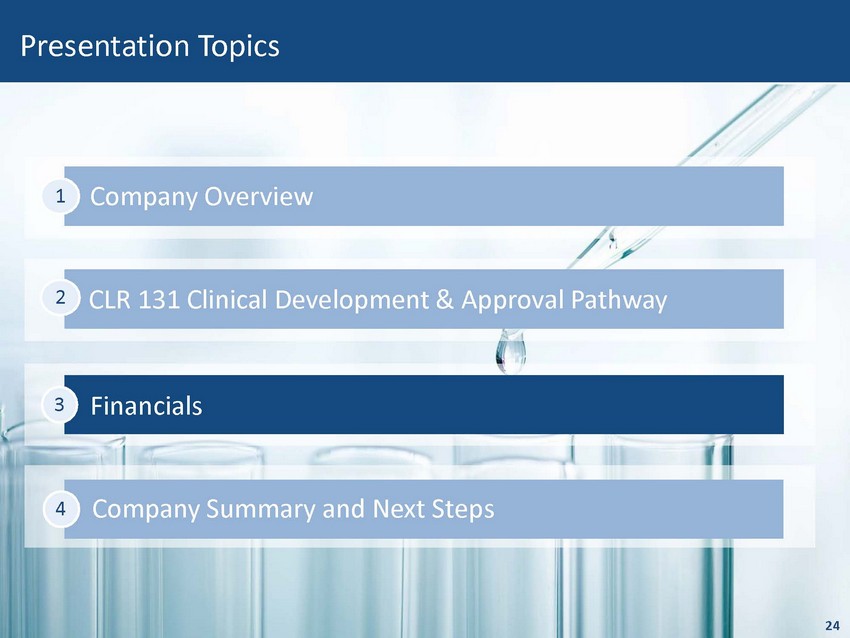 Presentation Topics

1 Company Overview

2 CLR 131 Clinical Development & Approval Pathway

3 Financials

4 Company Summary and Next Steps

24